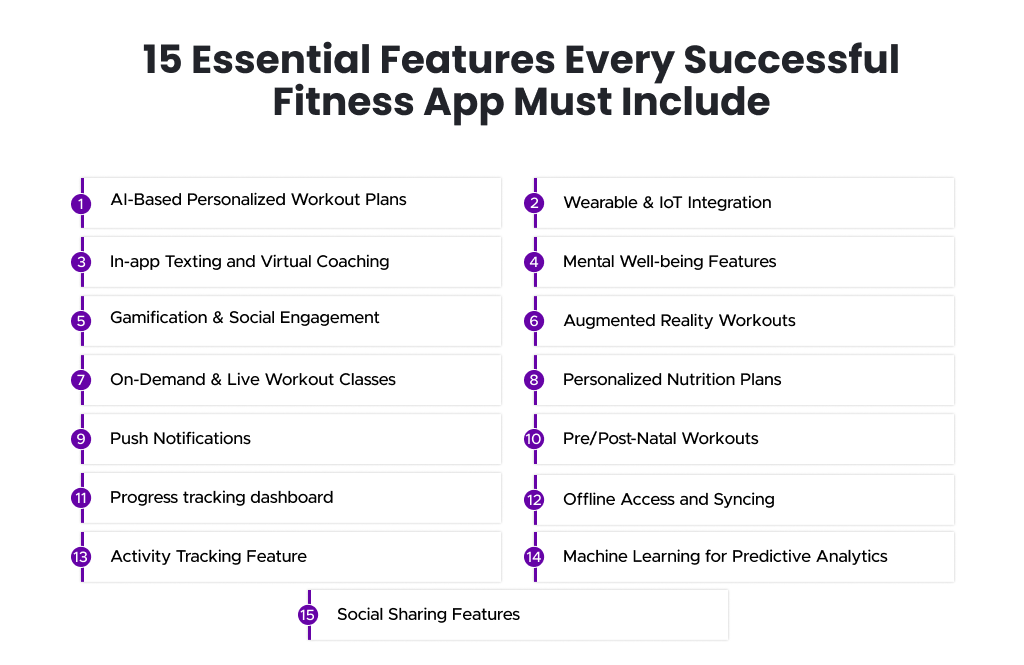 15 Essential Features Every Successful Fitness App Must Include

1 AI-Based Personalized Workout Plans

2 Wearable & IoT Integration

3 In-app Texting and Virtual Coaching

4 Mental Well-being Features

5 Gamification & Social Engagement

6 Augmented Reality Workouts

7 On-Demand & Live Workout Classes

8 Personalized Nutrition Plans

9 Push Notifications

10 Pre/Post-Natal Workouts

11 Progress tracking dashboard

12 Offline Access and Syncing

13 Activity Tracking Feature

14 Machine Learning for Predictive Analytics

15 Social Sharing Features